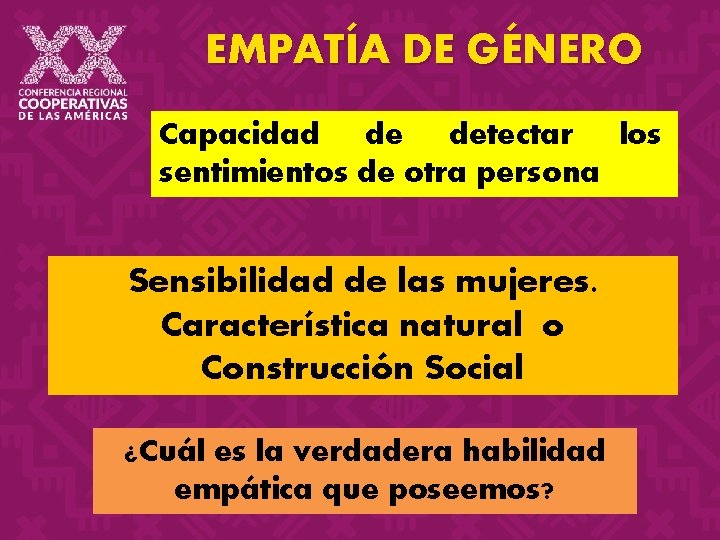 XX
CONFERENCIA REGIONAL
COOPERATIVAS
DE LAS AMÉRICAS

EMPATÍA DE GÉNERO

Capacidad de detectar los sentimientos de otra persona

Sensibilidad de las mujeres.
Característica natural o
Construcción Social

¿Cuál es la verdadera habilidad empática que poseemos?